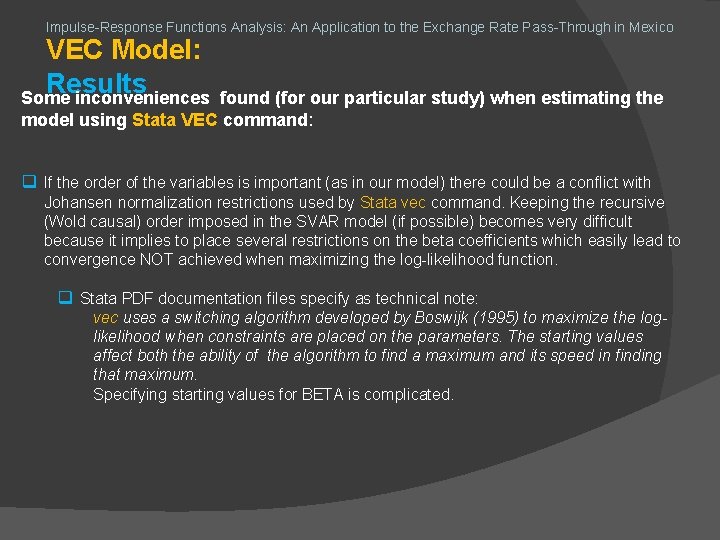 Impulse-Response Functions Analysis: An Application to the Exchange Rate Pass-Through in Mexico

VEC Model:
Results

Some inconveniences found (for our particular study) when estimating the model using Stata VEC command:

If the order of the variables is important (as in our model) there could be a conflict with Johansen normalization restrictions used by Stata vec command. Keeping the recursive (Wold causal) order imposed in the SVAR model (if possible) becomes very difficult because it implies to place several restrictions on the beta coefficients which easily lead to convergence NOT achieved when maximizing the log-likelihood function.

Stata PDF documentation files specify as technical note:
vec uses a switching algorithm developed by Boswijk (1995) to maximize the log-likelihood when constraints are placed on the parameters. The starting values affect both the ability of the algorithm to find a maximum and its speed in finding that maximum.
Specifying starting values for BETA is complicated.